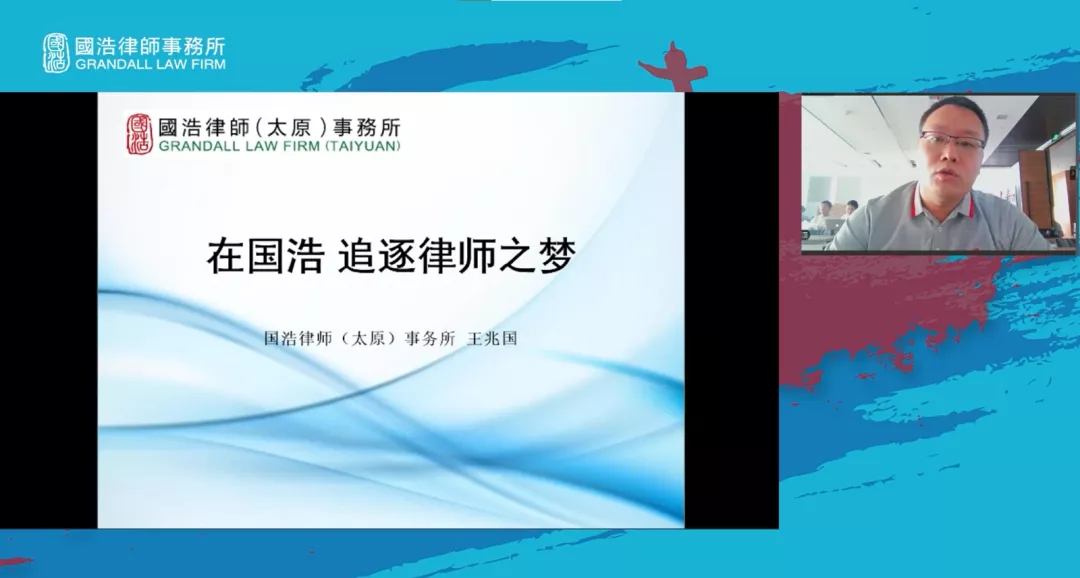 國浩律師事務所
GRANDALL LAW FIRM

國浩律師（太原）事務所
GRANDALL LAW FIRM (TAIYUAN)

在国浩 追逐律师之梦

国浩律师（太原）事务所 王兆国